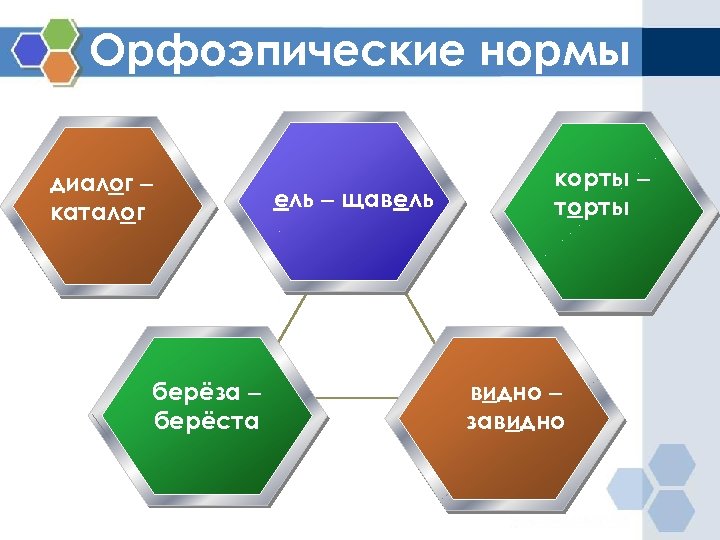 Орфоэпические нормы

диалог – каталог

ель – щавель

корты – торты

берёза – берёста

видно – завидно